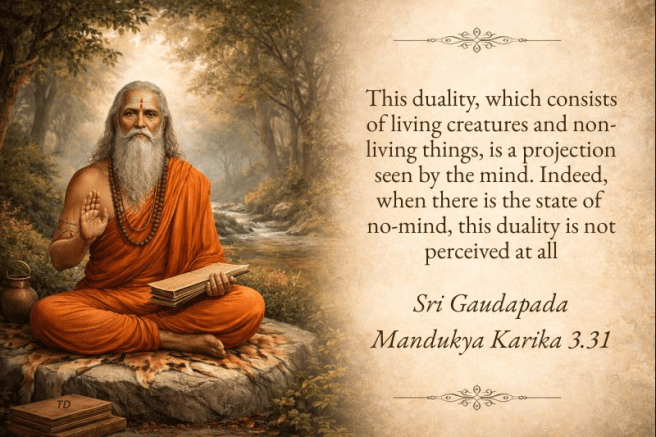 This duality, which consists of living creatures and non-living things, is a projection seen by the mind. Indeed, when there is the state of no-mind, this duality is not perceived at all

Sri Gaudapada
Mandukya Karika 3.31

TD